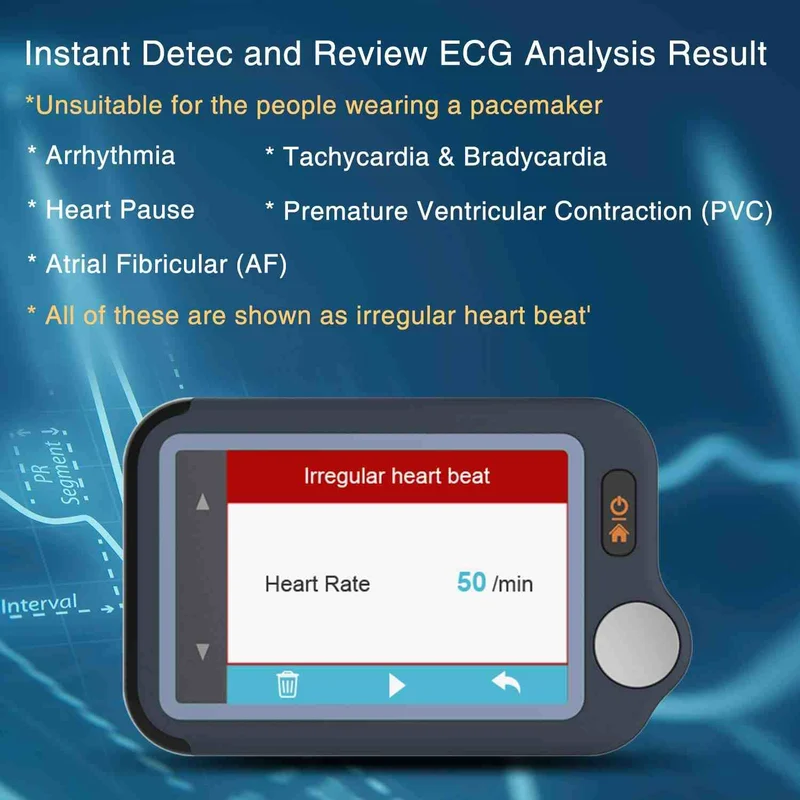 Instant Detec and Review ECG Analysis Result

*Unsuitable for the people wearing a pacemaker

* Arrhythmia

* Heart Pause

* Atrial Fibricular (AF)

* Tachycardia & Bradycardia

* Premature Ventricular Contraction (PVC)

* All of these are shown as irregular heart beat'

PR Segment

Interval

Irregular heart beat

Heart Rate 50 /min